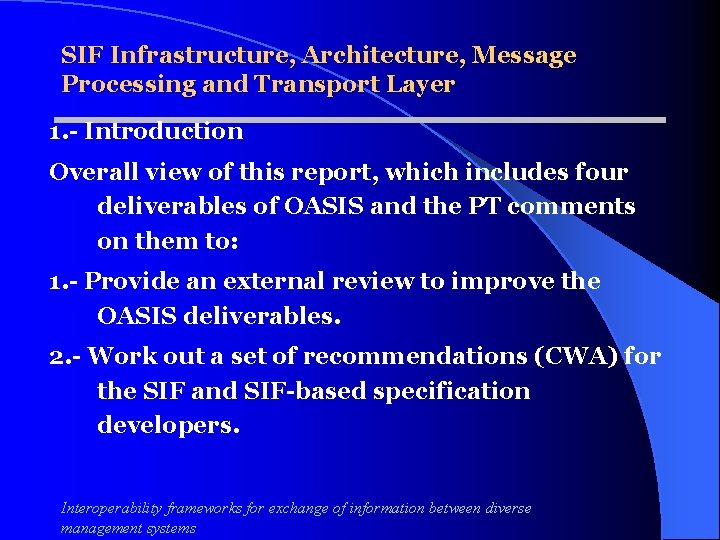 SIF Infrastructure, Architecture, Message Processing and Transport Layer

1.- Introduction

Overall view of this report, which includes four deliverables of OASIS and the PT comments on them to:

1.- Provide an external review to improve the OASIS deliverables.

2.- Work out a set of recommendations (CWA) for the SIF and SIF-based specification developers.

Interoperability frameworks for exchange of information between diverse management systems